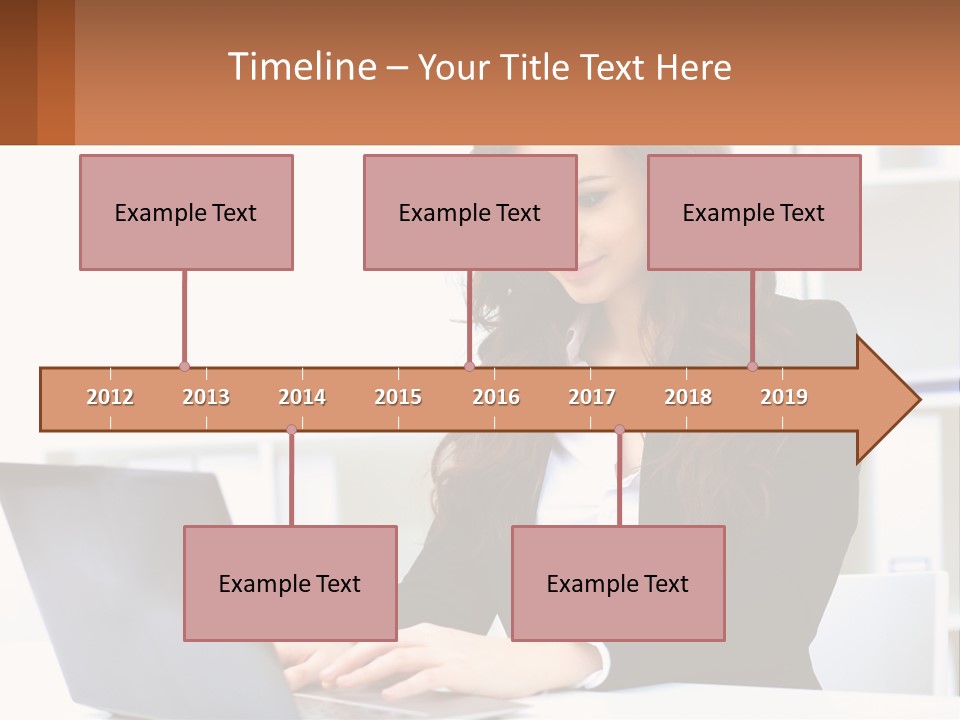 Timeline – Your Title Text Here

Example Text

Example Text

Example Text

2012 2013 2014 2015 2016 2017 2018 2019

Example Text

Example Text